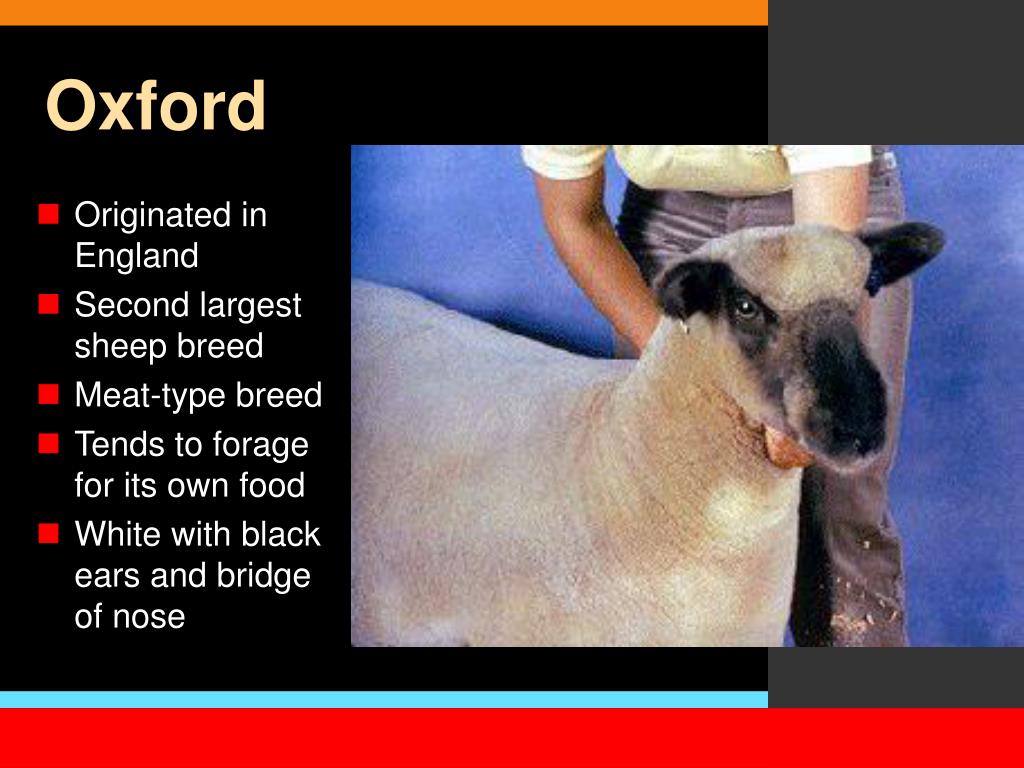 Oxford

- Originated in England
- Second largest sheep breed
- Meat-type breed
- Tends to forage for its own food
- White with black ears and bridge of nose